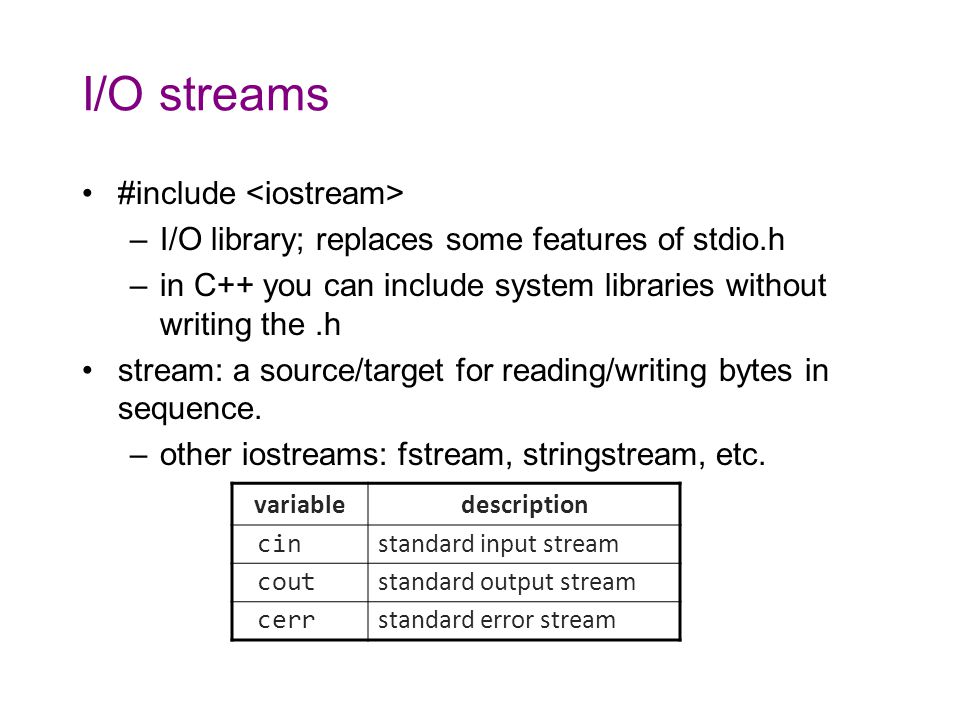 I/O streams

• #include <iostream>
– I/O library; replaces some features of stdio.h
– in C++ you can include system libraries without writing the .h
• stream: a source/target for reading/writing bytes in sequence.
– other iostreams: fstream, stringstream, etc.

| variable | description |
|---|---|
| cin | standard input stream |
| cout | standard output stream |
| cerr | standard error stream |